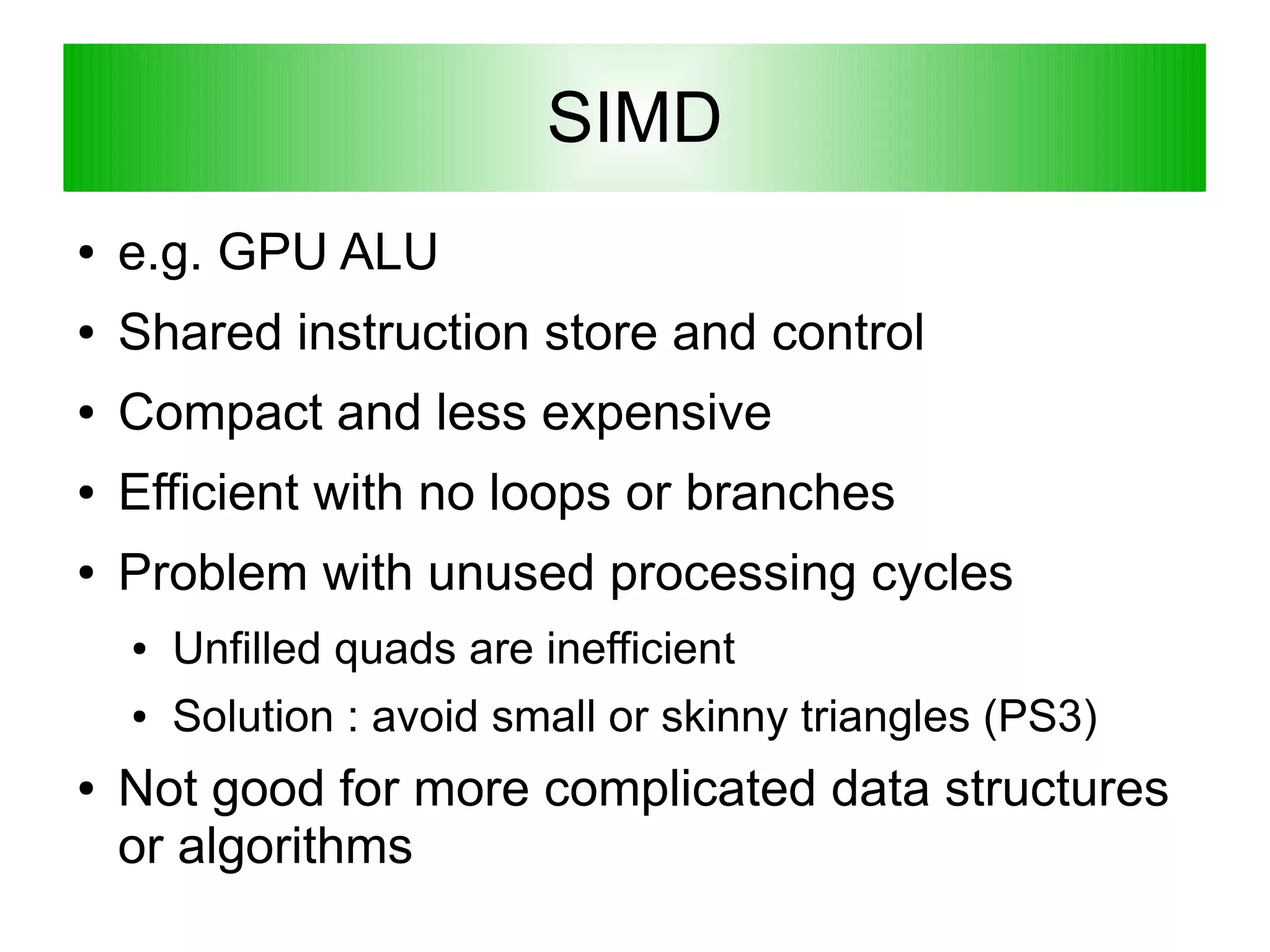 SIMD

• e.g. GPU ALU
• Shared instruction store and control
• Compact and less expensive
• Efficient with no loops or branches
• Problem with unused processing cycles
  • Unfilled quads are inefficient
  • Solution : avoid small or skinny triangles (PS3)
• Not good for more complicated data structures or algorithms